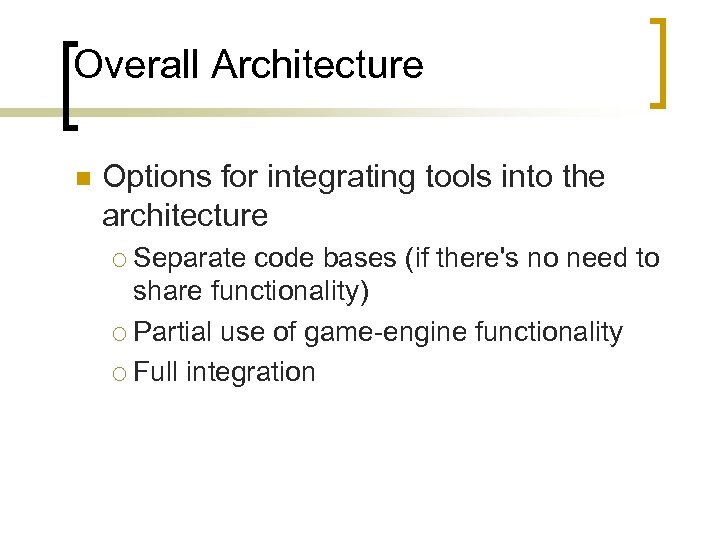 Overall Architecture

Options for integrating tools into the architecture

Separate code bases (if there's no need to share functionality)

Partial use of game-engine functionality

Full integration